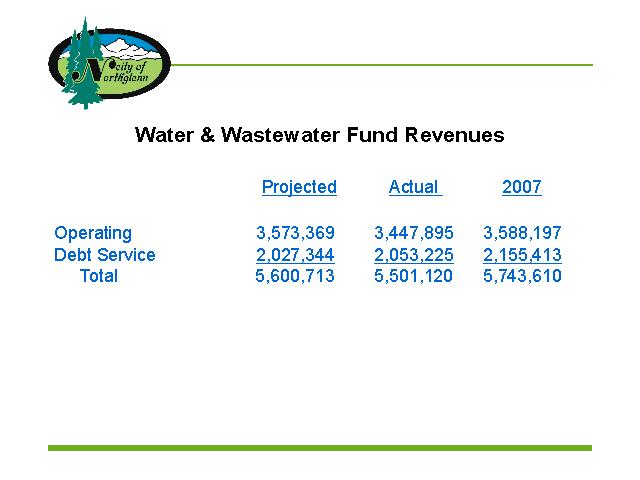 City of Northglenn

Water & Wastewater Fund Revenues

| | Projected | Actual | 2007 |
|---|---|---|---|
| Operating | 3,573,369 | 3,447,895 | 3,588,197 |
| Debt Service | 2,027,344 | 2,053,225 | 2,155,413 |
| Total | 5,600,713 | 5,501,120 | 5,743,610 |